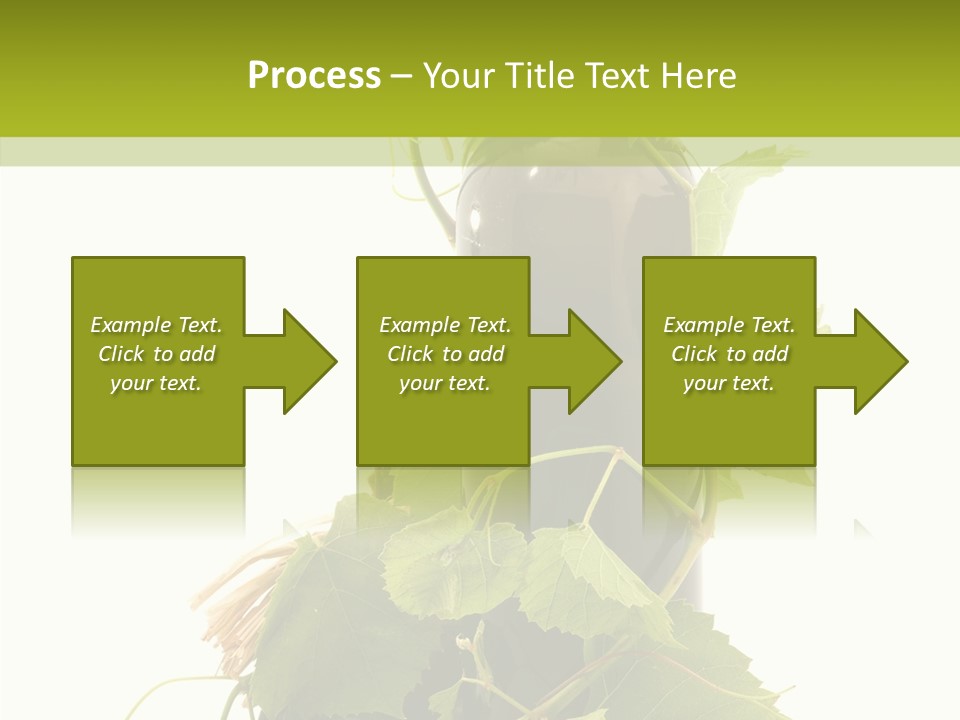 Process – Your Title Text Here

Example Text. Click to add your text.

Example Text. Click to add your text.

Example Text. Click to add your text.